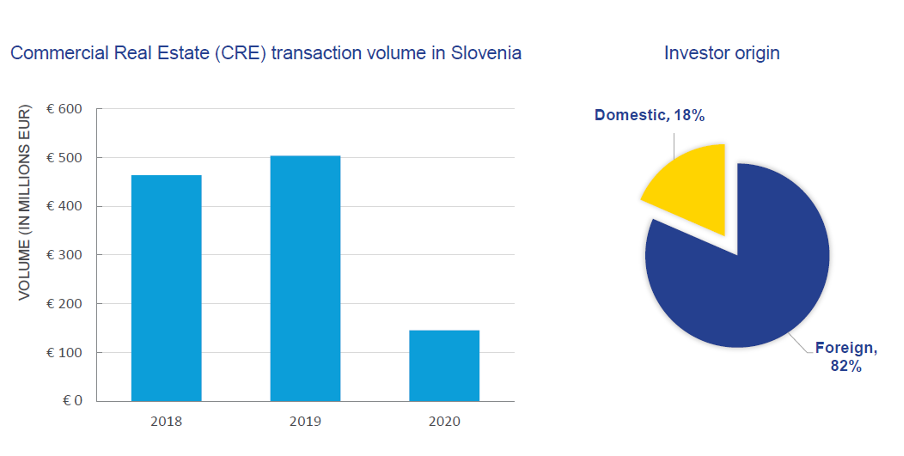 Commercial Real Estate (CRE) transaction volume in Slovenia

VOLUME (IN MILLIONS EUR)

€ 600
€ 500
€ 400
€ 300
€ 200
€ 100
€ 0

2018
2019
2020

Investor origin

Domestic, 18%

Foreign, 82%